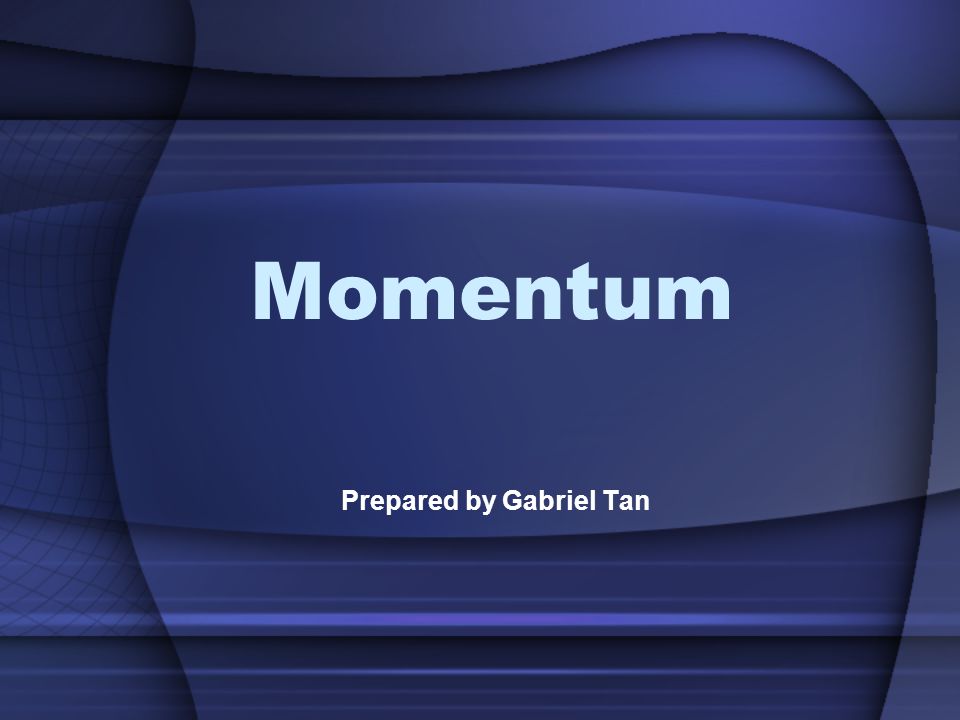 Momentum

Prepared by Gabriel Tan